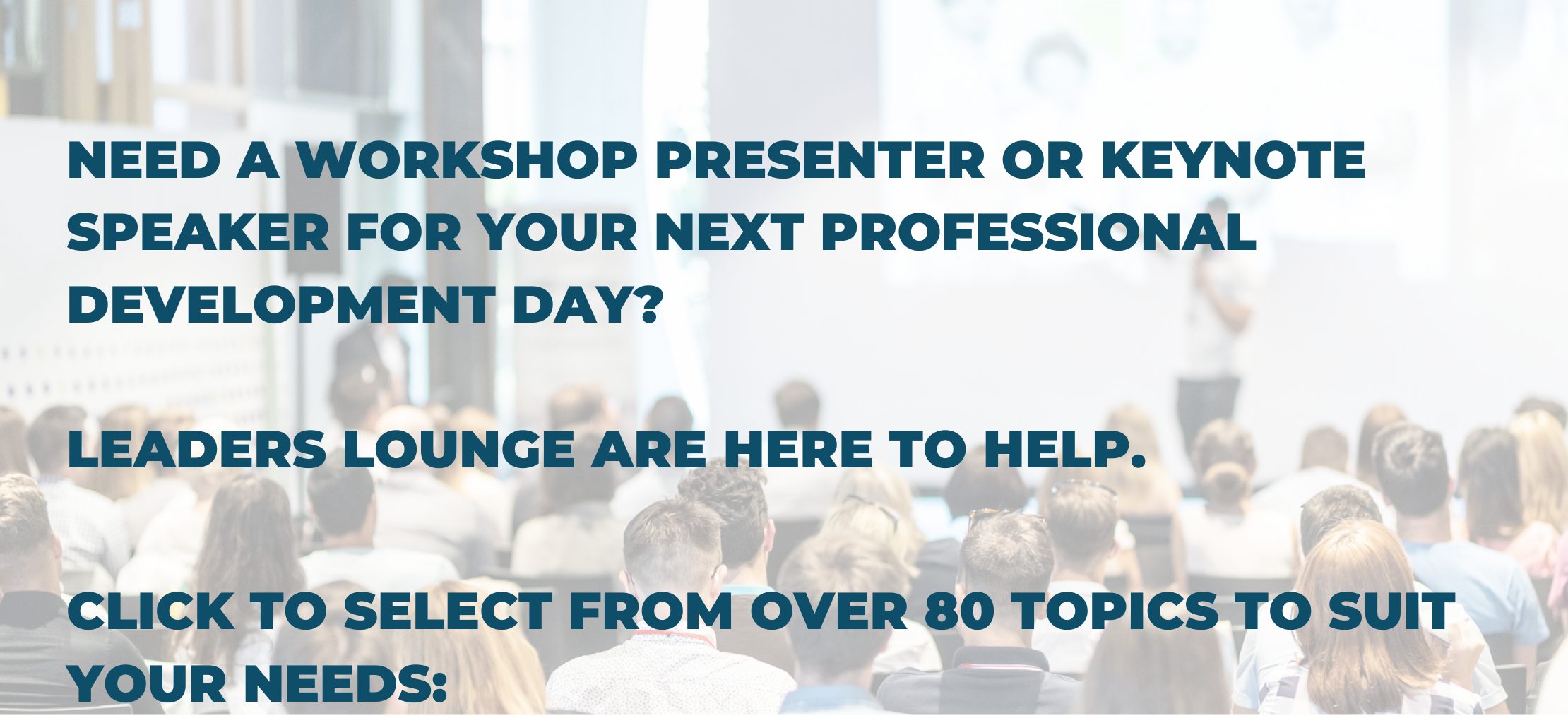 NEED A WORKSHOP PRESENTER OR KEYNOTE SPEAKER FOR YOUR NEXT PROFESSIONAL DEVELOPMENT DAY?

LEADERS LOUNGE ARE HERE TO HELP.

CLICK TO SELECT FROM OVER 80 TOPICS TO SUIT YOUR NEEDS: